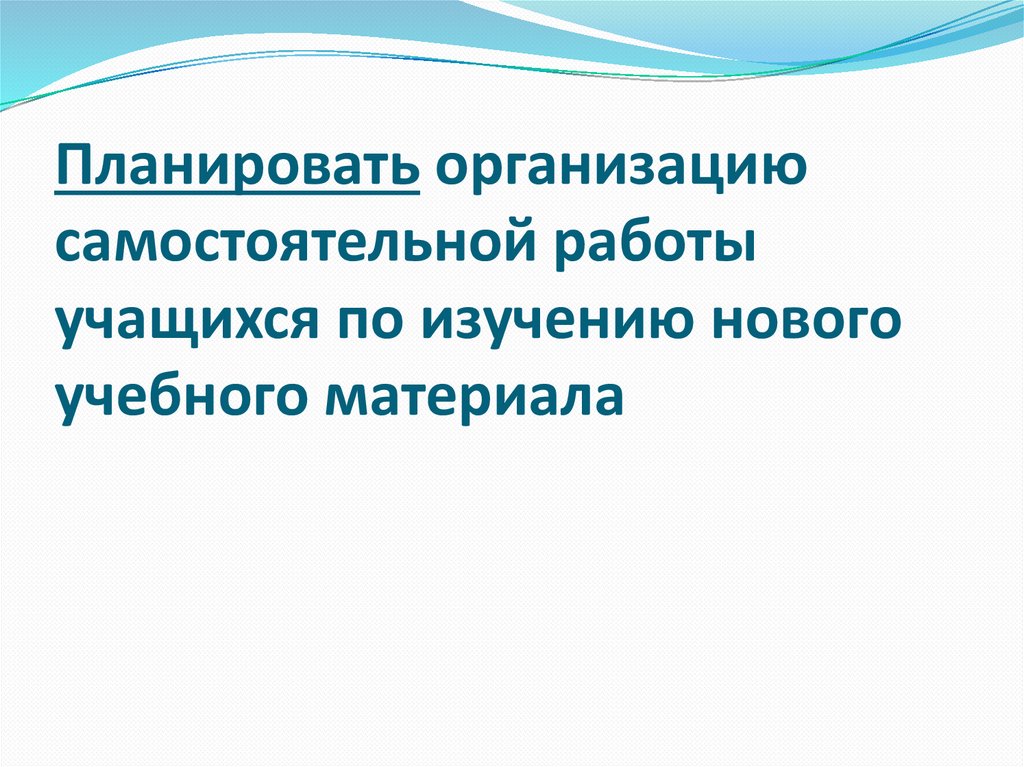 Планировать организацию самостоятельной работы учащихся по изучению нового учебного материала